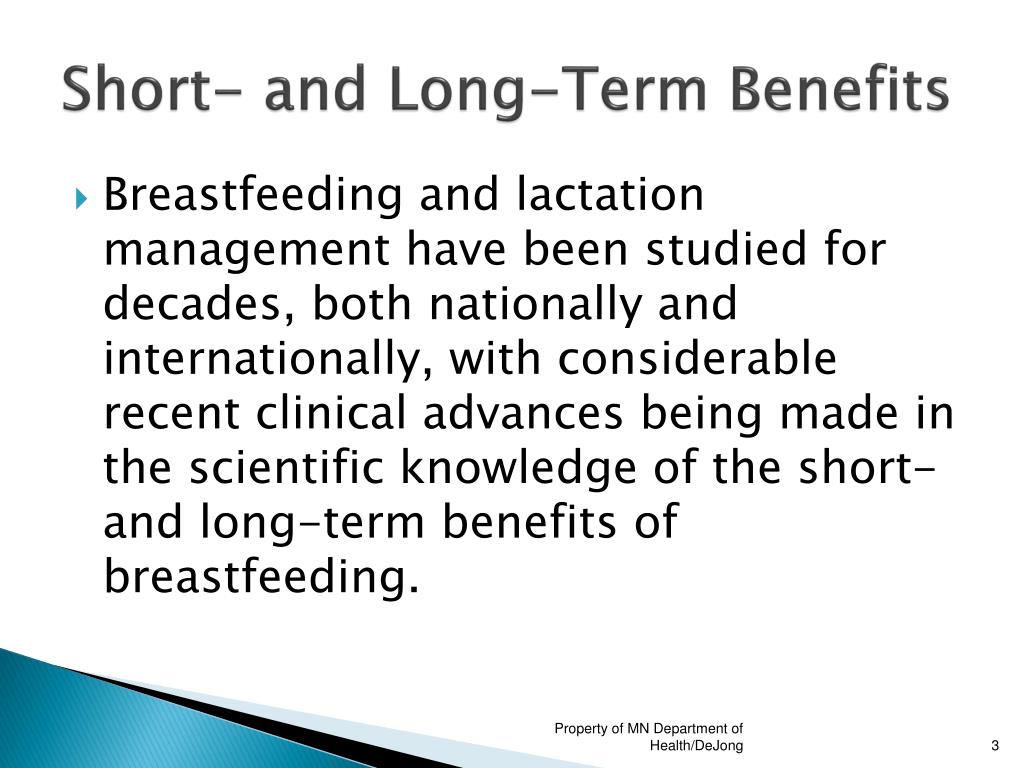 Short- and Long-Term Benefits

Breastfeeding and lactation management have been studied for decades, both nationally and internationally, with considerable recent clinical advances being made in the scientific knowledge of the short- and long-term benefits of breastfeeding.

Property of MN Department of Health/DeJong

3